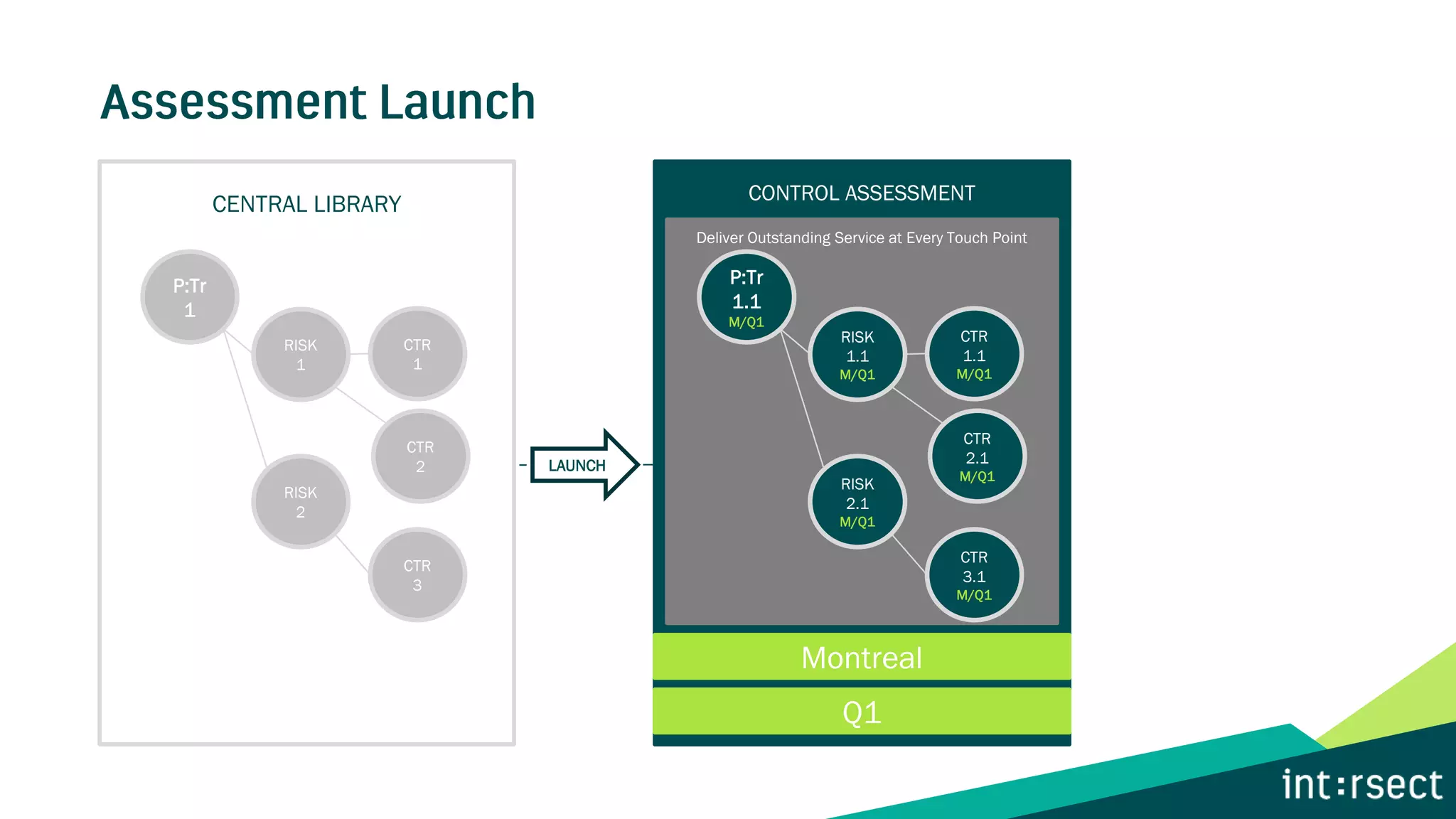 Assessment Launch

CENTRAL LIBRARY

P:Tr
1

RISK
1

CTR
1

CTR
2

RISK
2

CTR
3

LAUNCH

CONTROL ASSESSMENT

Deliver Outstanding Service at Every Touch Point

P:Tr
1.1
M/Q1

RISK
1.1
M/Q1

CTR
1.1
M/Q1

CTR
2.1
M/Q1

RISK
2.1
M/Q1

CTR
3.1
M/Q1

Montreal

Q1

int:rsect